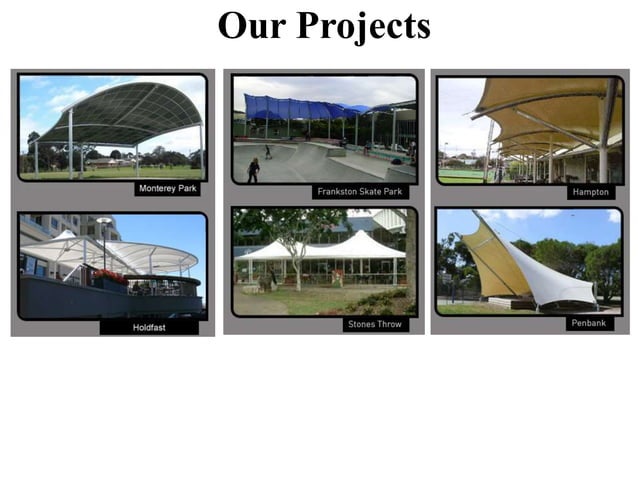 Our Projects

Monterey Park

Holdfast

Frankston Skate Park

Stones Throw

Hampton

Penbank